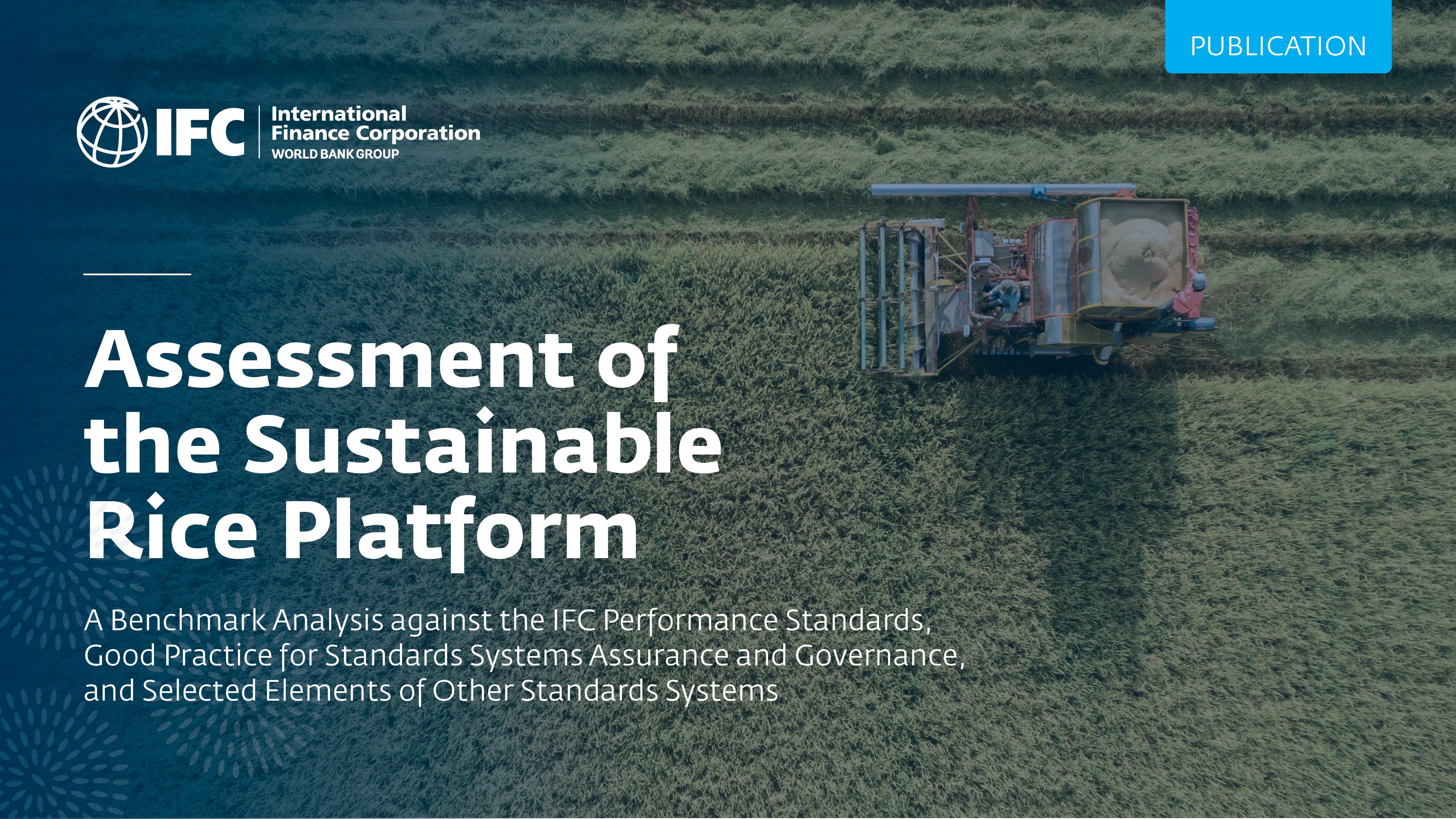 PUBLICATION

IFC International Finance Corporation WORLD BANK GROUP

Assessment of the Sustainable Rice Platform

A Benchmark Analysis against the IFC Performance Standards, Good Practice for Standards Systems Assurance and Governance, and Selected Elements of Other Standards Systems